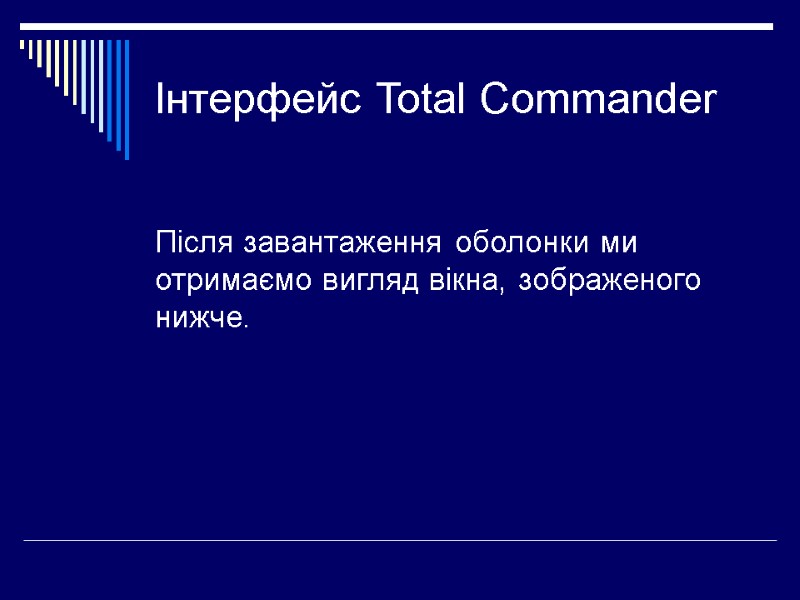 Інтерфейс Total Commander

Після завантаження оболонки ми отримаємо вигляд вікна, зображеного нижче.